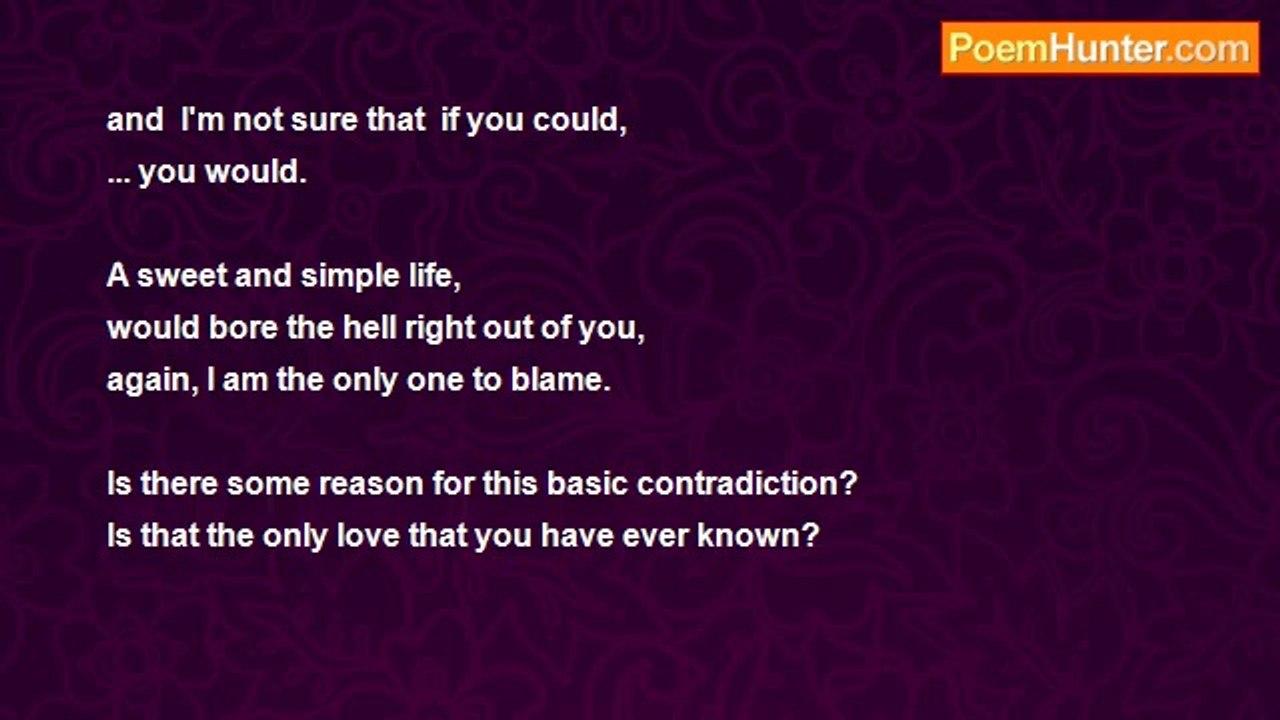 PoemHunter.com

and I'm not sure that if you could,
... you would.

A sweet and simple life,
would bore the hell right out of you,
again, I am the only one to blame.

Is there some reason for this basic contradiction?
Is that the only love that you have ever known?